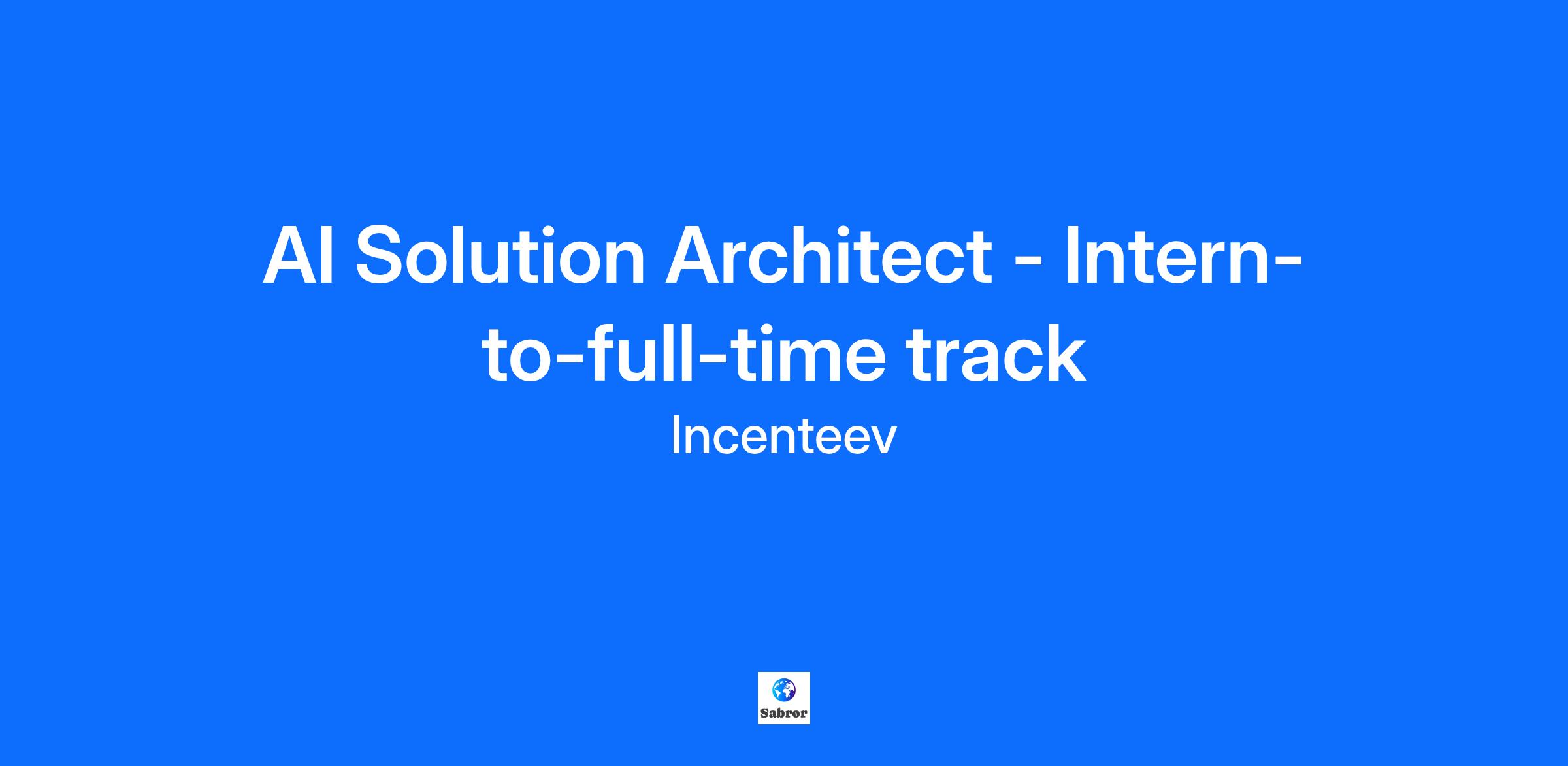 AI Solution Architect - Intern-to-full-time track

Incenteev

Sabror